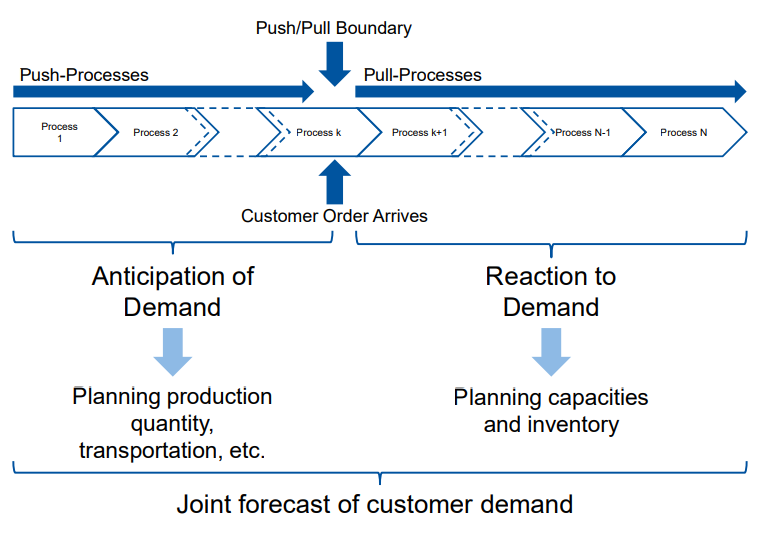 Push/Pull Boundary

Push-Processes

Pull-Processes

Process 1

Process 2

Process k

Process k+1

Process N-1

Process N

Customer Order Arrives

Anticipation of Demand

Planning production quantity, transportation, etc.

Reaction to Demand

Planning capacities and inventory

Joint forecast of customer demand